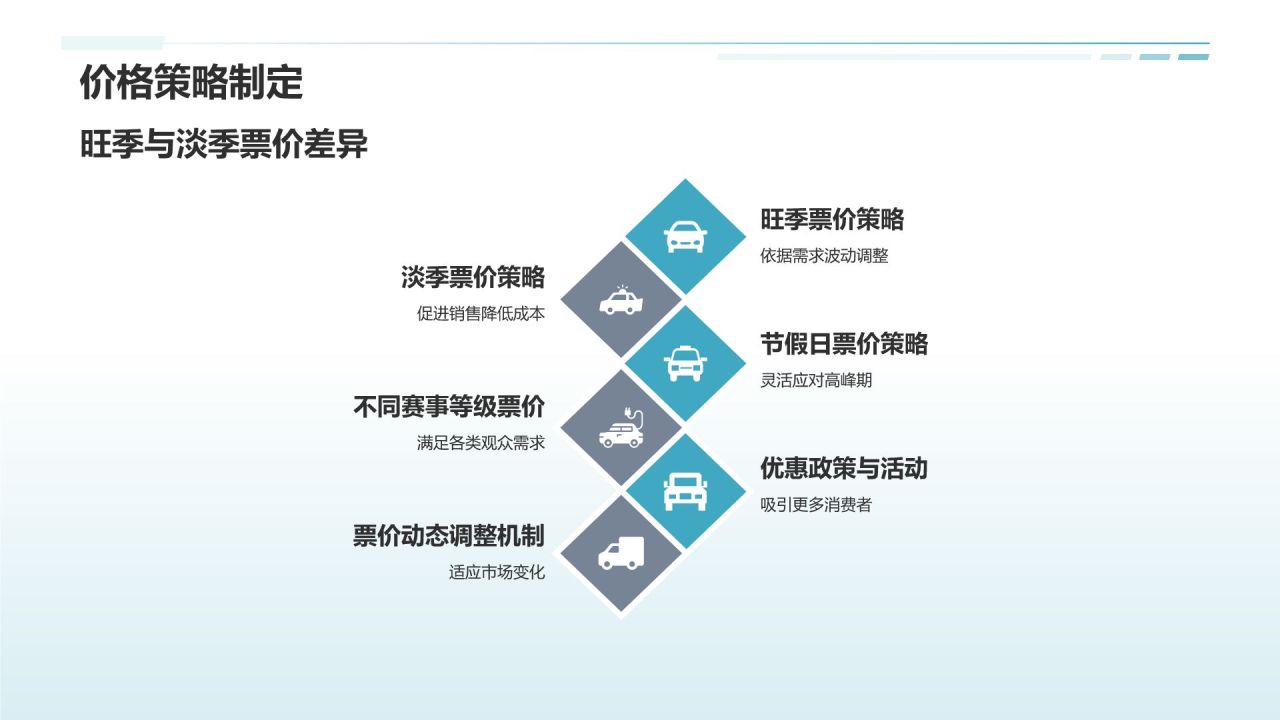 价格策略制定

旺季与淡季票价差异

旺季票价策略

依据需求波动调整

淡季票价策略

促进销售降低成本

节假日票价策略

灵活应对高峰期

不同赛事等级票价

满足各类观众需求

优惠政策与活动

吸引更多消费者

票价动态调整机制

适应市场变化